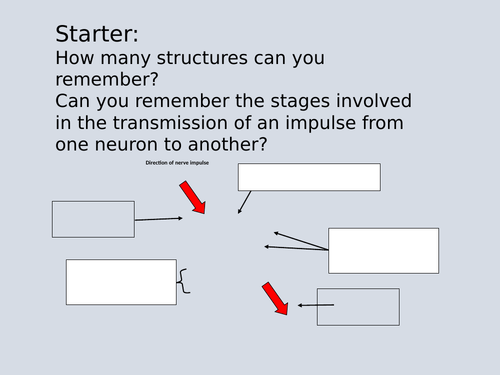 Starter:
How many structures can you remember?
Can you remember the stages involved in the transmission of an impulse from one neuron to another?

Direction of nerve impulse